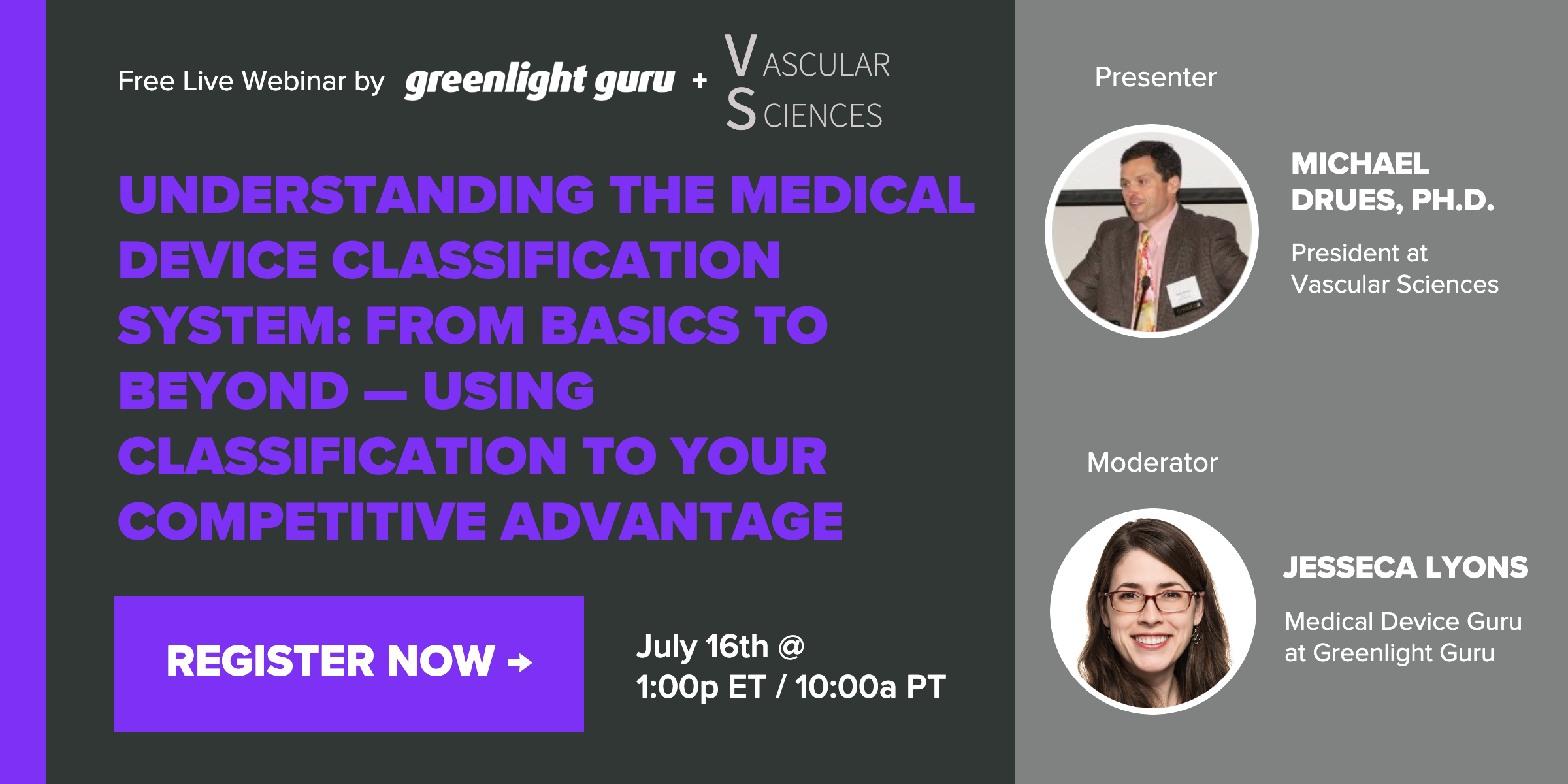 Free Live Webinar by greenlight guru + VASCULAR SCIENCES

UNDERSTANDING THE MEDICAL DEVICE CLASSIFICATION SYSTEM: FROM BASICS TO BEYOND — USING CLASSIFICATION TO YOUR COMPETITIVE ADVANTAGE

REGISTER NOW →

July 16th @
1:00p ET / 10:00a PT

Presenter

MICHAEL DRUES, PH.D.

President at Vascular Sciences

Moderator

JESSECA LYONS

Medical Device Guru at Greenlight Guru